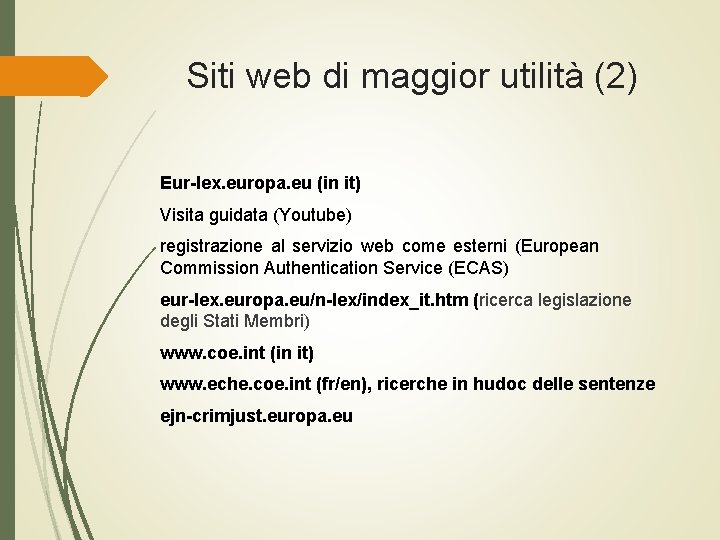 Siti web di maggior utilità (2)

Eur-lex.europa.eu (in it)

Visita guidata (Youtube)

registrazione al servizio web come esterni (European Commission Authentication Service (ECAS)

eur-lex.europa.eu/n-lex/index_it.htm (ricerca legislazione degli Stati Membri)

www.coe.int (in it)

www.eche.coe.int (fr/en), ricerche in hudoc delle sentenze

ejn-crimjust.europa.eu